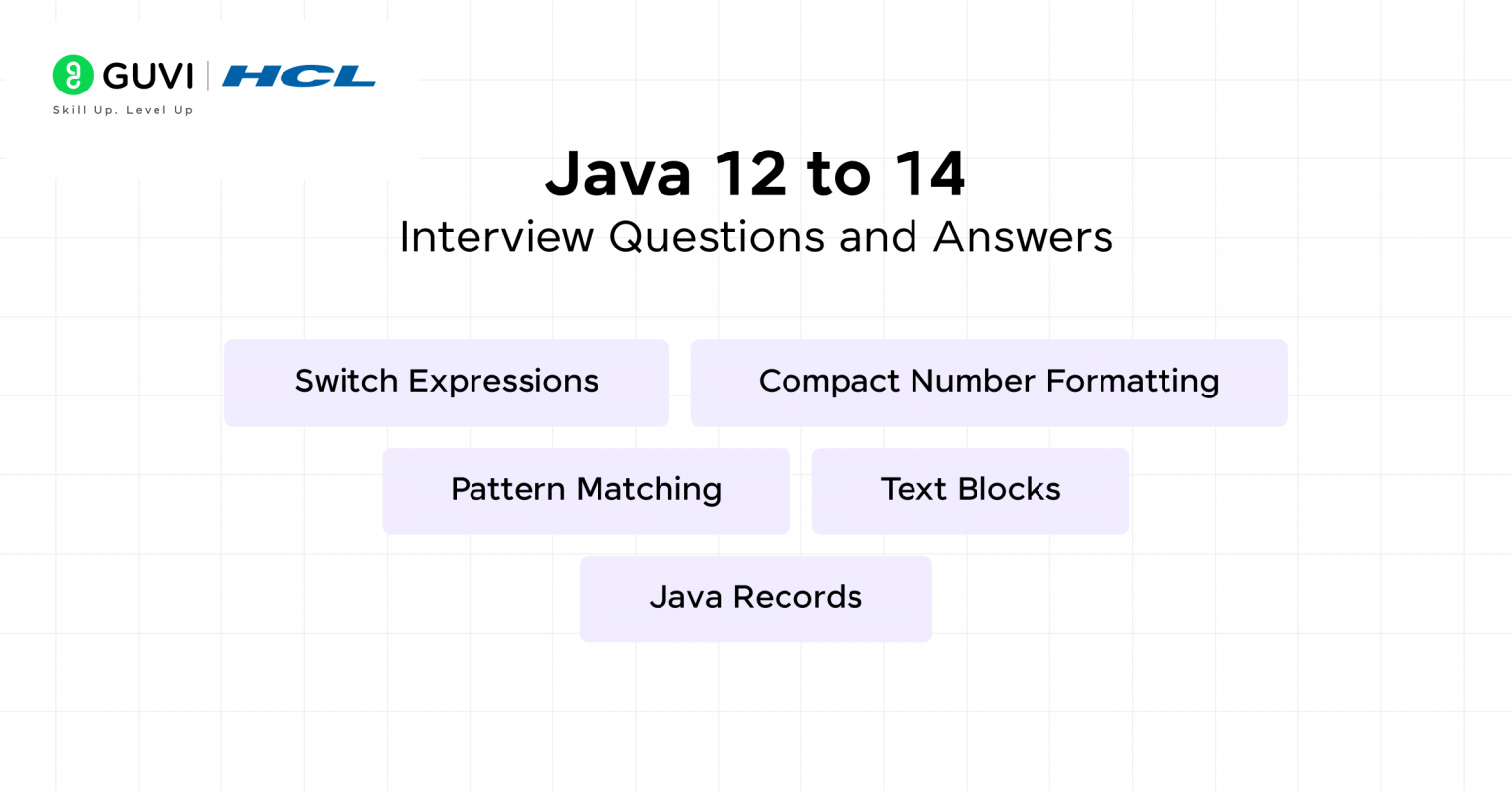 GUVI | HCL
Skill Up. Level Up

Java 12 to 14
Interview Questions and Answers

Switch Expressions
Compact Number Formatting
Pattern Matching
Text Blocks
Java Records